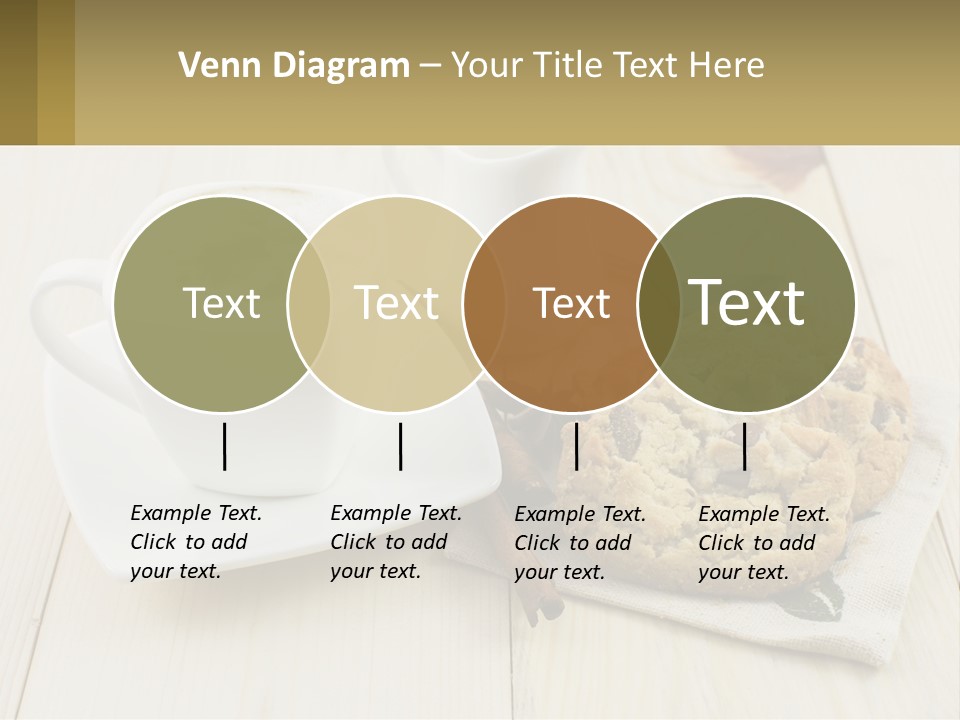 Venn Diagram – Your Title Text Here

Text

Text

Text

Text

Example Text. Click to add your text.

Example Text. Click to add your text.

Example Text. Click to add your text.

Example Text. Click to add your text.